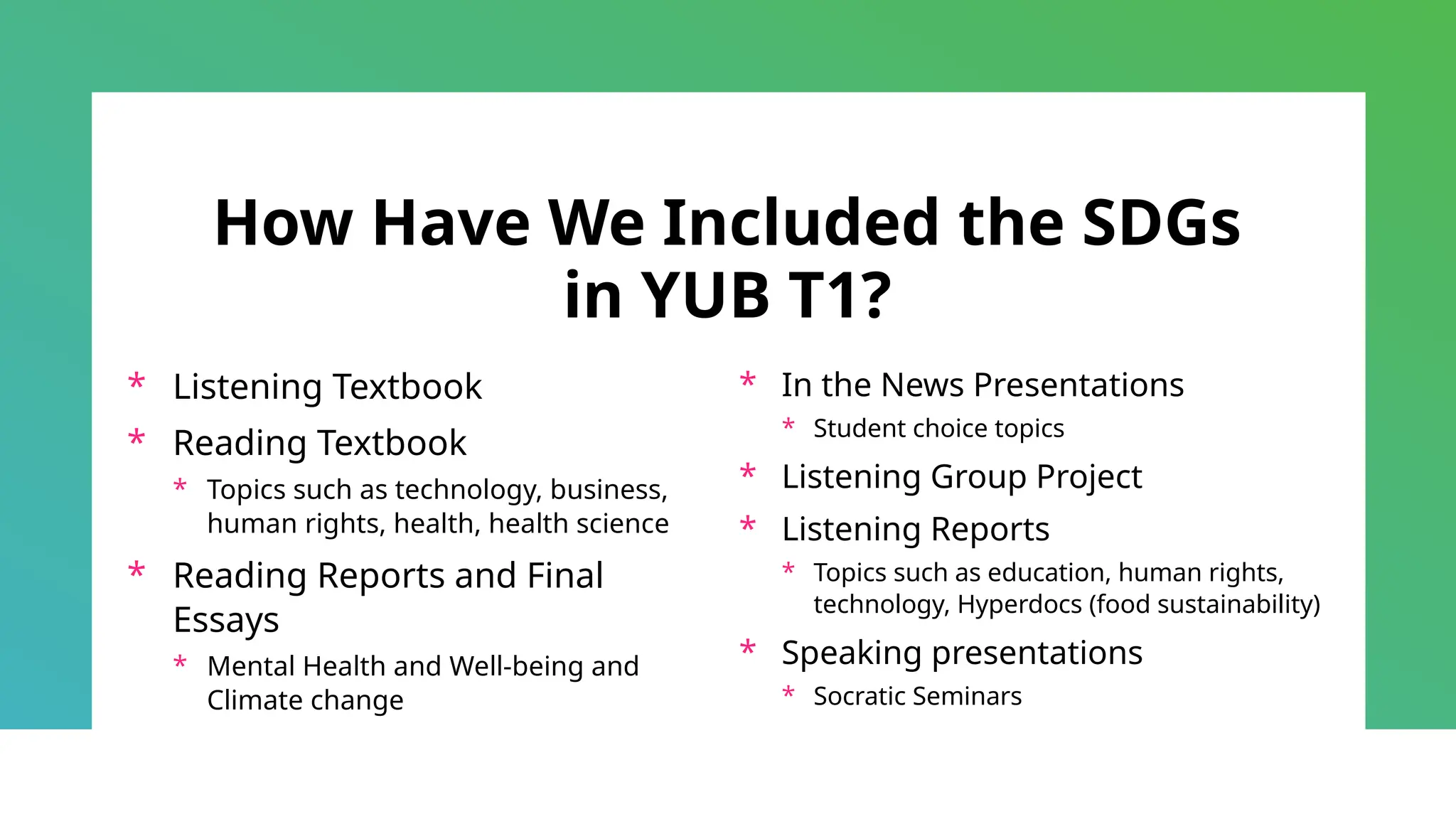 How Have We Included the SDGs in YUB T1?

* Listening Textbook
* Reading Textbook
  * Topics such as technology, business, human rights, health, health science
* Reading Reports and Final Essays
  * Mental Health and Well-being and Climate change

* In the News Presentations
  * Student choice topics
* Listening Group Project
* Listening Reports
  * Topics such as education, human rights, technology, Hyperdocs (food sustainability)
* Speaking presentations
  * Socratic Seminars